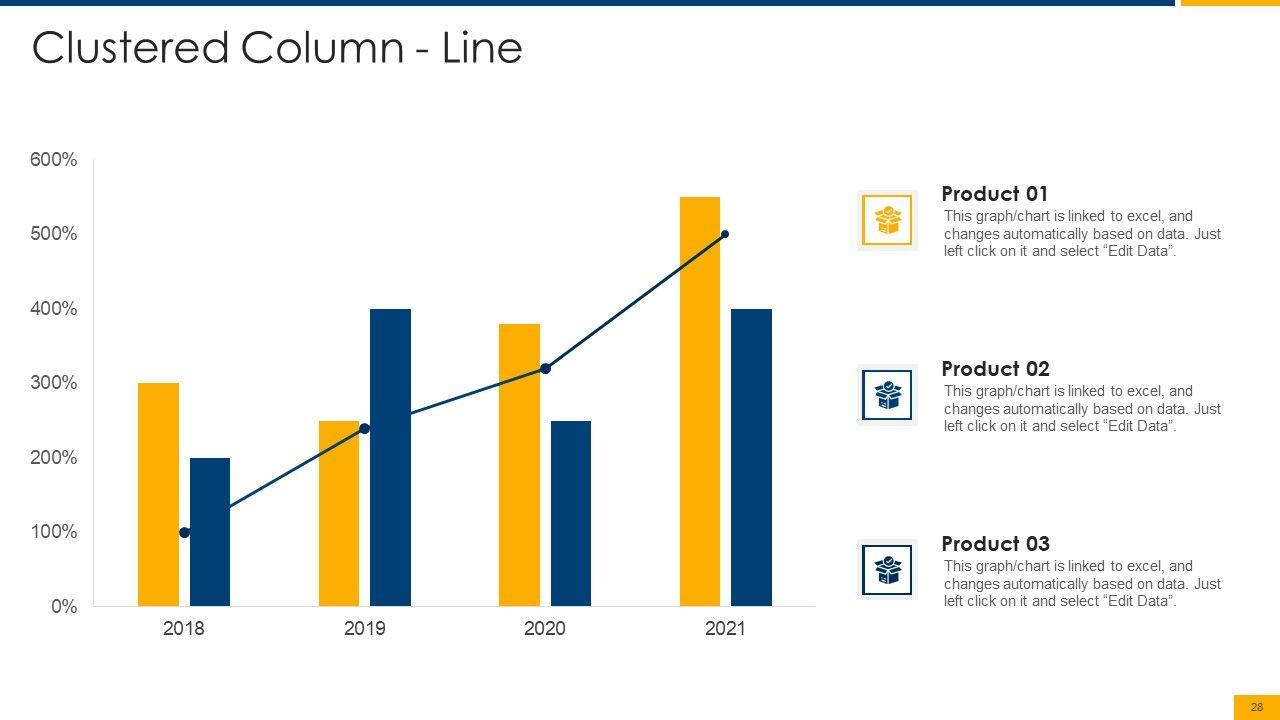 Clustered Column - Line

600%
500%
400%
300%
200%
100%
0%

2018
2019
2020
2021

Product 01
This graph/chart is linked to excel, and changes automatically based on data. Just left click on it and select “Edit Data”.

Product 02
This graph/chart is linked to excel, and changes automatically based on data. Just left click on it and select “Edit Data”.

Product 03
This graph/chart is linked to excel, and changes automatically based on data. Just left click on it and select “Edit Data”.

28